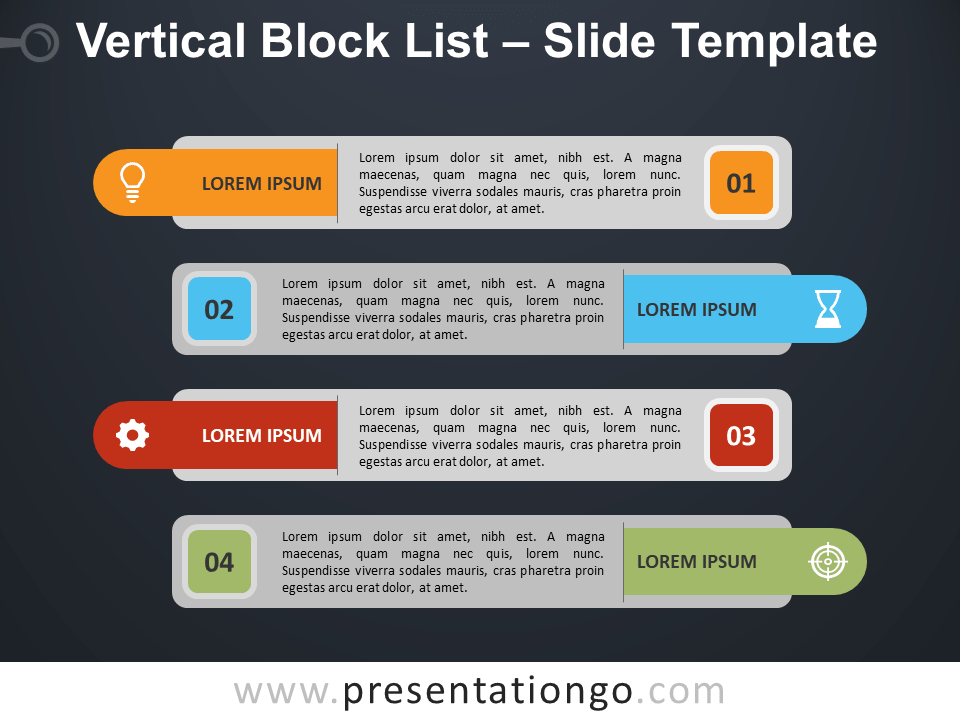 Vertical Block List – Slide Template

LOREM IPSUM

Lorem ipsum dolor sit amet, nibh est. A magna maecenas, quam magna nec quis, lorem nunc. Suspendisse viverra sodales mauris, cras pharetra proin egestas arcu erat dolor, at amet.

01

02

Lorem ipsum dolor sit amet, nibh est. A magna maecenas, quam magna nec quis, lorem nunc. Suspendisse viverra sodales mauris, cras pharetra proin egestas arcu erat dolor, at amet.

LOREM IPSUM

LOREM IPSUM

Lorem ipsum dolor sit amet, nibh est. A magna maecenas, quam magna nec quis, lorem nunc. Suspendisse viverra sodales mauris, cras pharetra proin egestas arcu erat dolor, at amet.

03

04

Lorem ipsum dolor sit amet, nibh est. A magna maecenas, quam magna nec quis, lorem nunc. Suspendisse viverra sodales mauris, cras pharetra proin egestas arcu erat dolor, at amet.

LOREM IPSUM

www.presentationgo.com